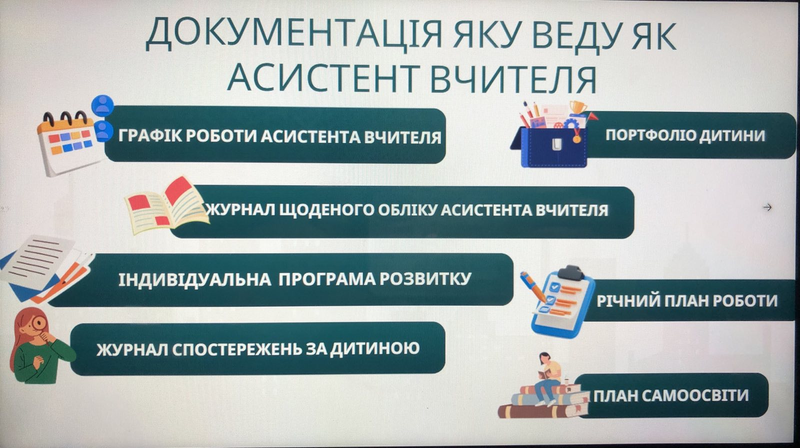 ДОКУМЕНТАЦІЯ ЯКУ ВЕДУ ЯК АСИСТЕНТ ВЧИТЕЛЯ

ГРАФІК РОБОТИ АСИСТЕНТА ВЧИТЕЛЯ

ПОРТФОЛІО ДИТИНИ

ЖУРНАЛ ЩОДЕНОГО ОБЛІКУ АСИСТЕНТА ВЧИТЕЛЯ

ІНДИВІДУАЛЬНА ПРОГРАМА РОЗВИТКУ

РІЧНИЙ ПЛАН РОБОТИ

ЖУРНАЛ СПОСТЕРЕЖЕНЬ ЗА ДИТИНОЮ

ПЛАН САМООСВІТИ